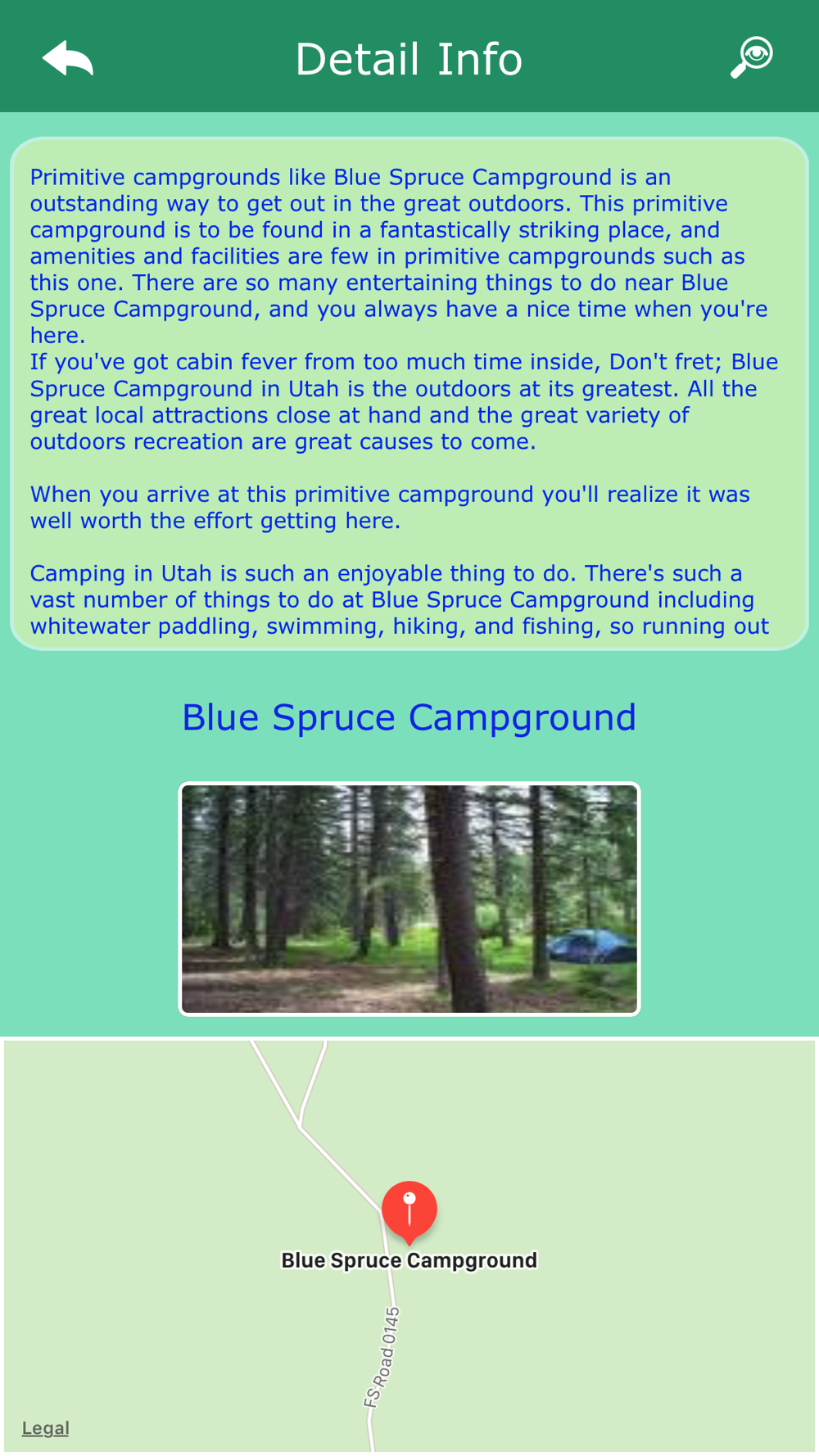 Detail Info

Primitive campgrounds like Blue Spruce Campground is an outstanding way to get out in the great outdoors. This primitive campground is to be found in a fantastically striking place, and amenities and facilities are few in primitive campgrounds such as this one. There are so many entertaining things to do near Blue Spruce Campground, and you always have a nice time when you're here.
If you've got cabin fever from too much time inside, Don't fret; Blue Spruce Campground in Utah is the outdoors at its greatest. All the great local attractions close at hand and the great variety of outdoors recreation are great causes to come.

When you arrive at this primitive campground you'll realize it was well worth the effort getting here.

Camping in Utah is such an enjoyable thing to do. There's such a vast number of things to do at Blue Spruce Campground including whitewater paddling, swimming, hiking, and fishing, so running out

Blue Spruce Campground

Blue Spruce Campground

FS Road 0145

Legal